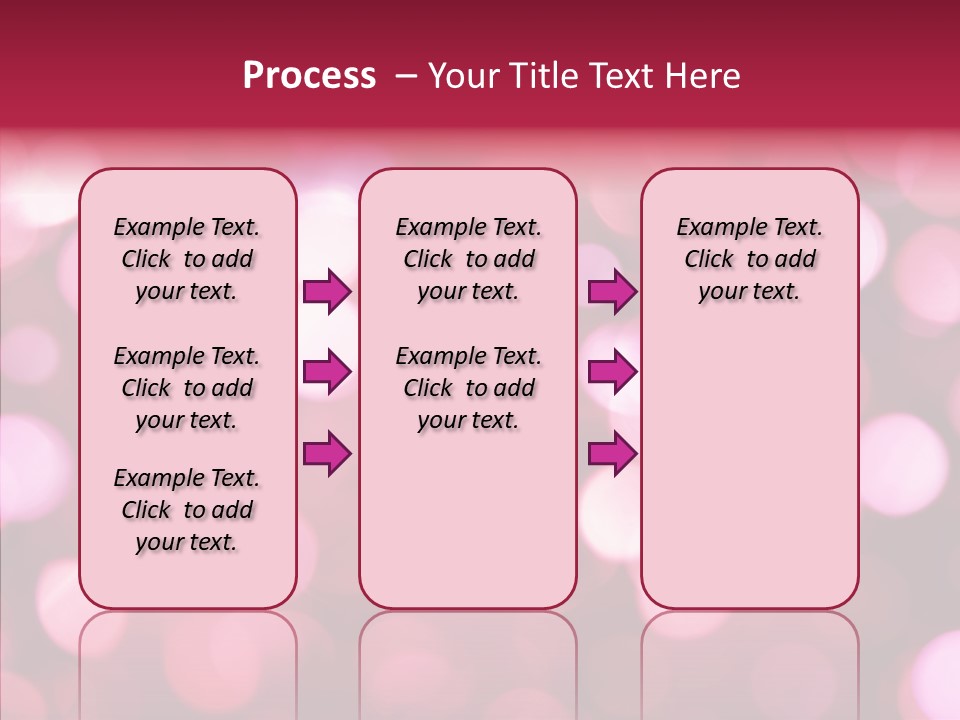 Process – Your Title Text Here

Example Text. Click to add your text.

Example Text. Click to add your text.

Example Text. Click to add your text.

Example Text. Click to add your text.

Example Text. Click to add your text.

Example Text. Click to add your text.